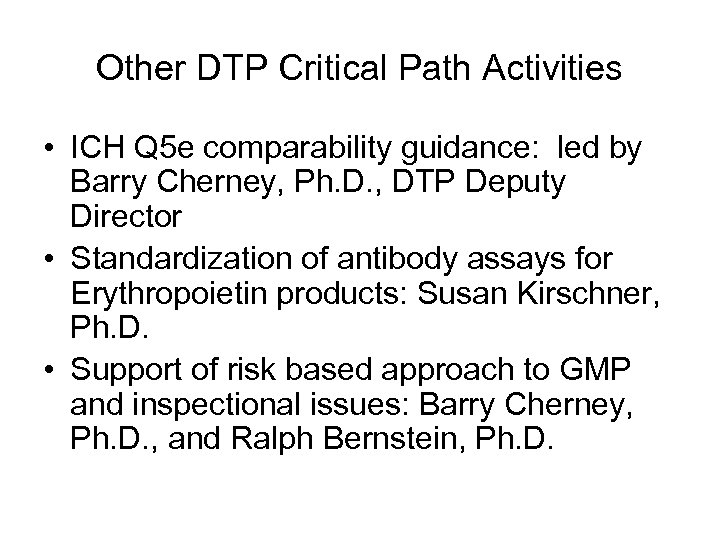 Other DTP Critical Path Activities

• ICH Q5e comparability guidance: led by Barry Cherney, Ph.D., DTP Deputy Director
• Standardization of antibody assays for Erythropoietin products: Susan Kirschner, Ph.D.
• Support of risk based approach to GMP and inspectional issues: Barry Cherney, Ph.D., and Ralph Bernstein, Ph.D.